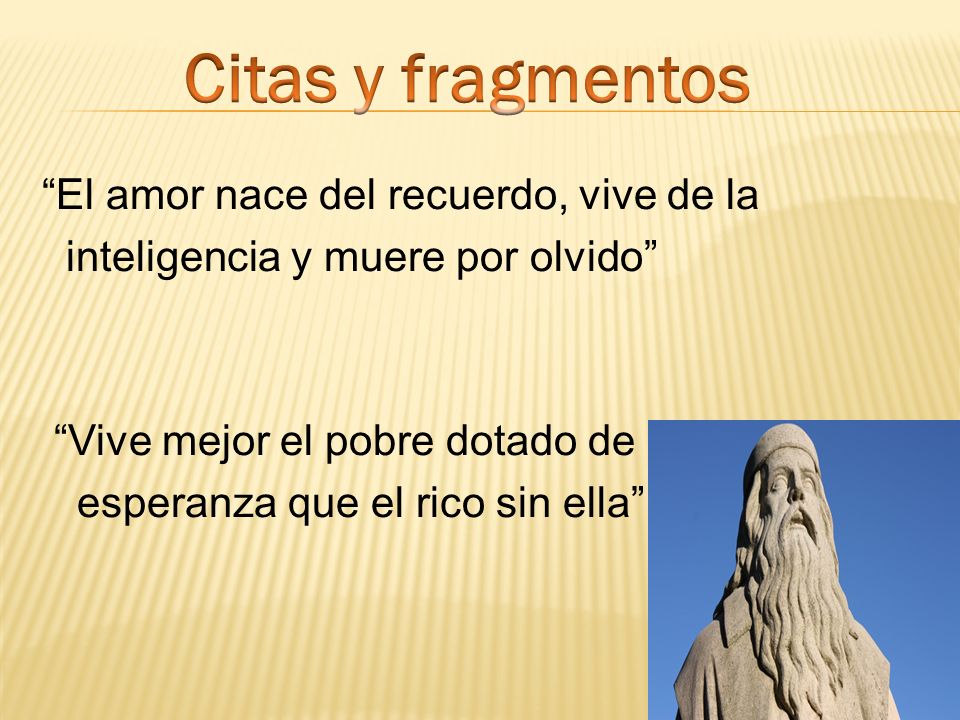 Citas y fragmentos

“El amor nace del recuerdo, vive de la inteligencia y muere por olvido”

“Vive mejor el pobre dotado de esperanza que el rico sin ella”